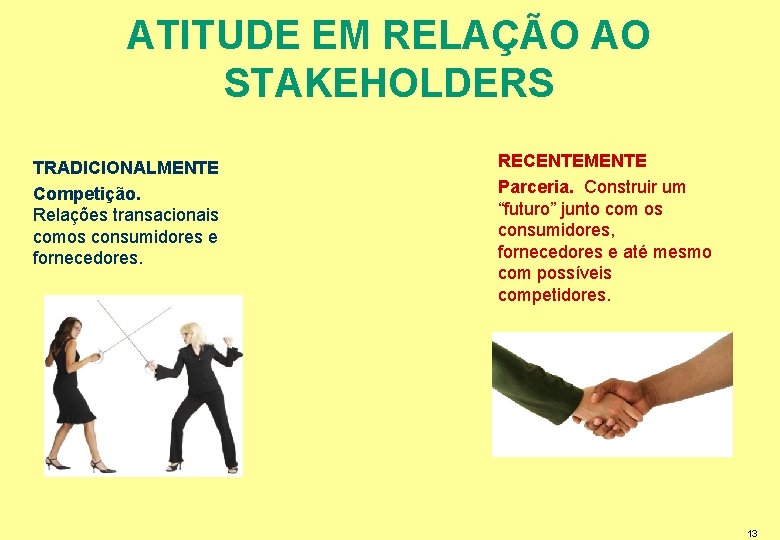 ATITUDE EM RELAÇÃO AO STAKEHOLDERS

TRADICIONALMENTE
Competição.
Relações transacionais comos consumidores e fornecedores.

RECENTEMENTE
Parceria. Construir um “futuro” junto com os consumidores, fornecedores e até mesmo com possíveis competidores.

13